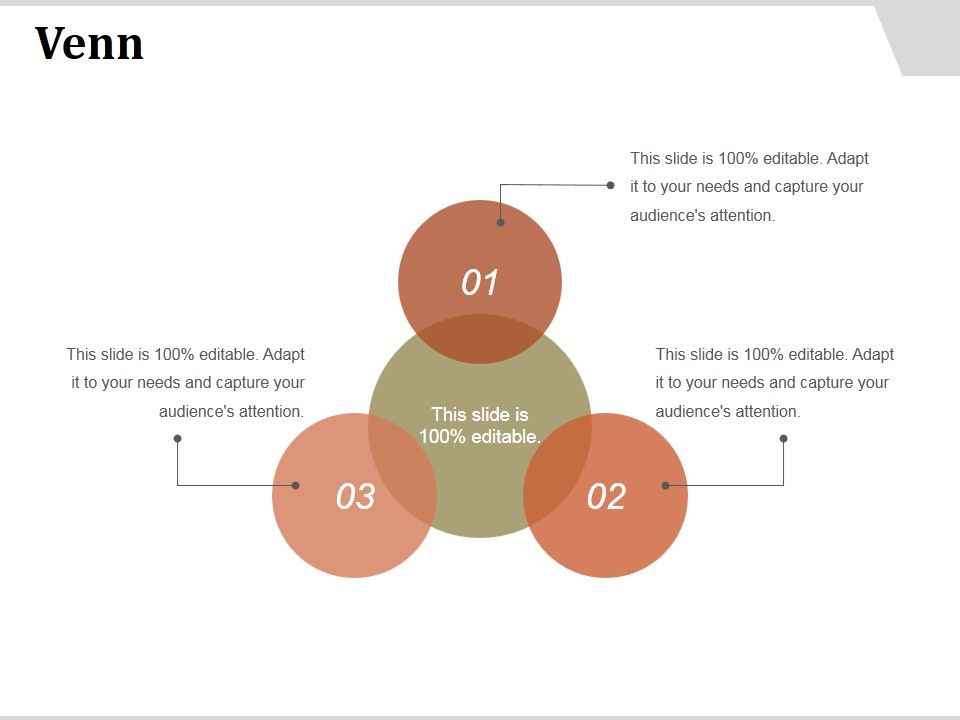 Venn

This slide is 100% editable. Adapt it to your needs and capture your audience's attention.

01

This slide is 100% editable. Adapt it to your needs and capture your audience's attention.

This slide is 100% editable.

This slide is 100% editable. Adapt it to your needs and capture your audience's attention.

03

02